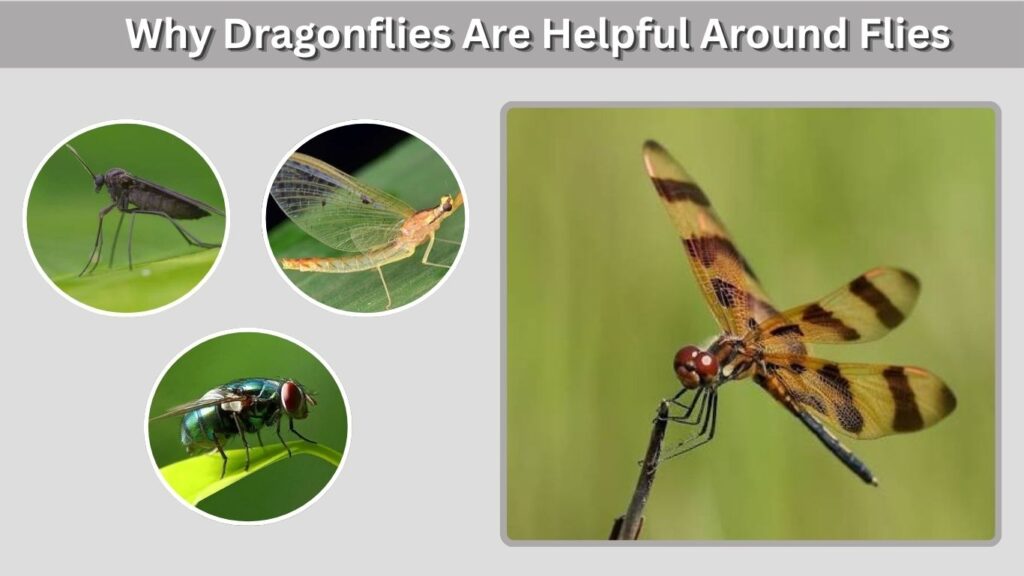 Why Dragonflies Are Helpful Around Flies